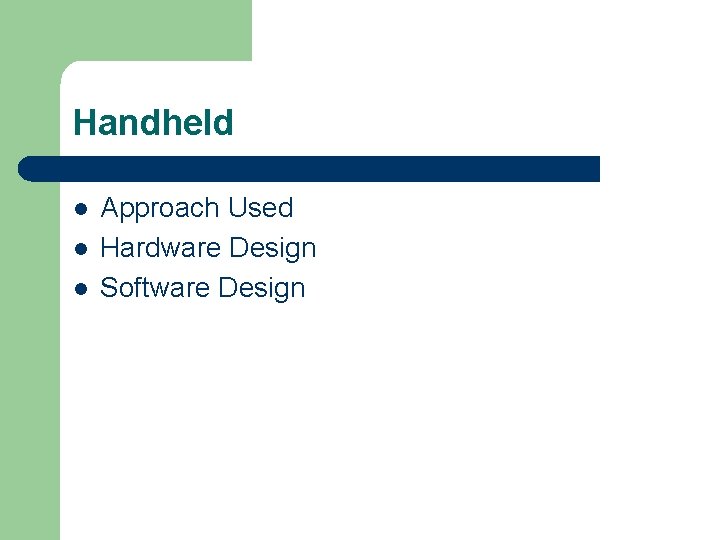 Handheld

- Approach Used
- Hardware Design
- Software Design